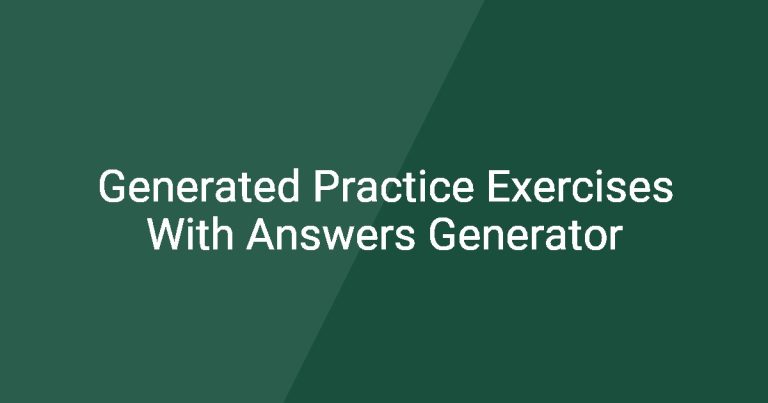 Generated Practice Exercises With Answers Generator